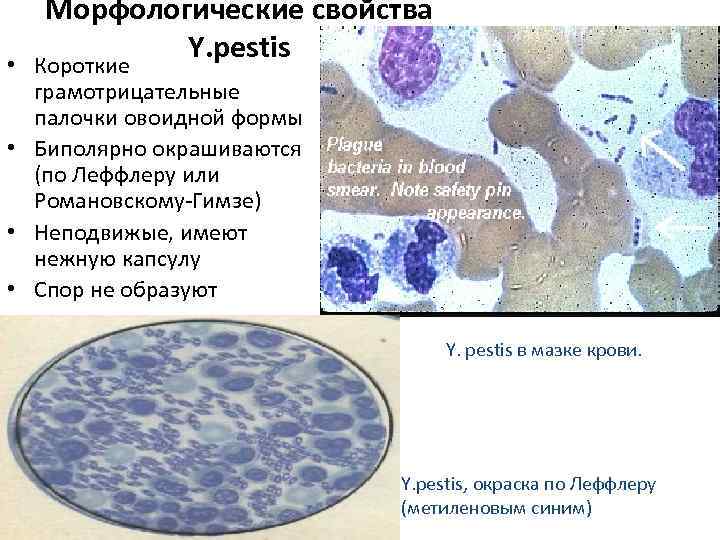 Морфологические свойства Y.pestis

• Короткие грамотрицательные палочки овоидной формы
• Биполярно окрашиваются (по Леффлеру или Романовскому-Гимзе)
• Неподвижые, имеют нежную капсулу
• Спор не образуют

Plague bacteria in blood smear. Note safety pin appearance.

Y. pestis в мазке крови.

Y.pestis, окраска по Леффлеру (метиленовым синим)